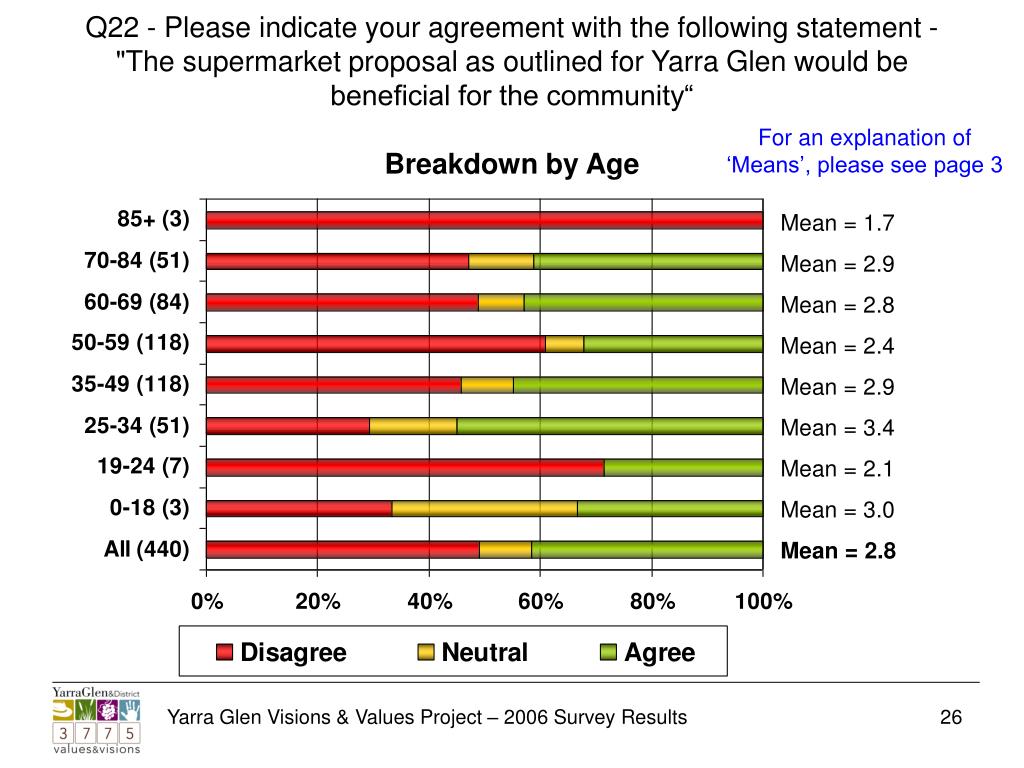 Q22 - Please indicate your agreement with the following statement - "The supermarket proposal as outlined for Yarra Glen would be beneficial for the community“

For an explanation of ‘Means’, please see page 3

Breakdown by Age

85+ (3)
70-84 (51)
60-69 (84)
50-59 (118)
35-49 (118)
25-34 (51)
19-24 (7)
0-18 (3)
All (440)

Mean = 1.7
Mean = 2.9
Mean = 2.8
Mean = 2.4
Mean = 2.9
Mean = 3.4
Mean = 2.1
Mean = 3.0
Mean = 2.8

0%
20%
40%
60%
80%
100%

Disagree
Neutral
Agree

YarraGlen&District
3 7 7 5
values&visions

Yarra Glen Visions & Values Project – 2006 Survey Results

26